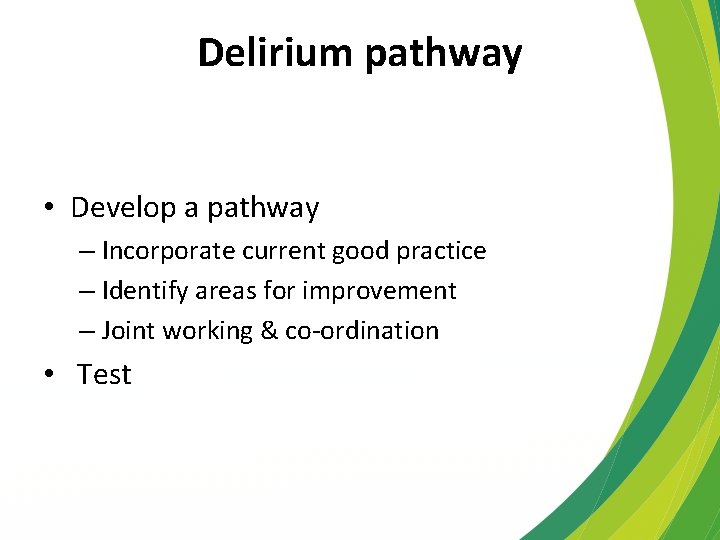 Delirium pathway

• Develop a pathway
– Incorporate current good practice
– Identify areas for improvement
– Joint working & co-ordination
• Test